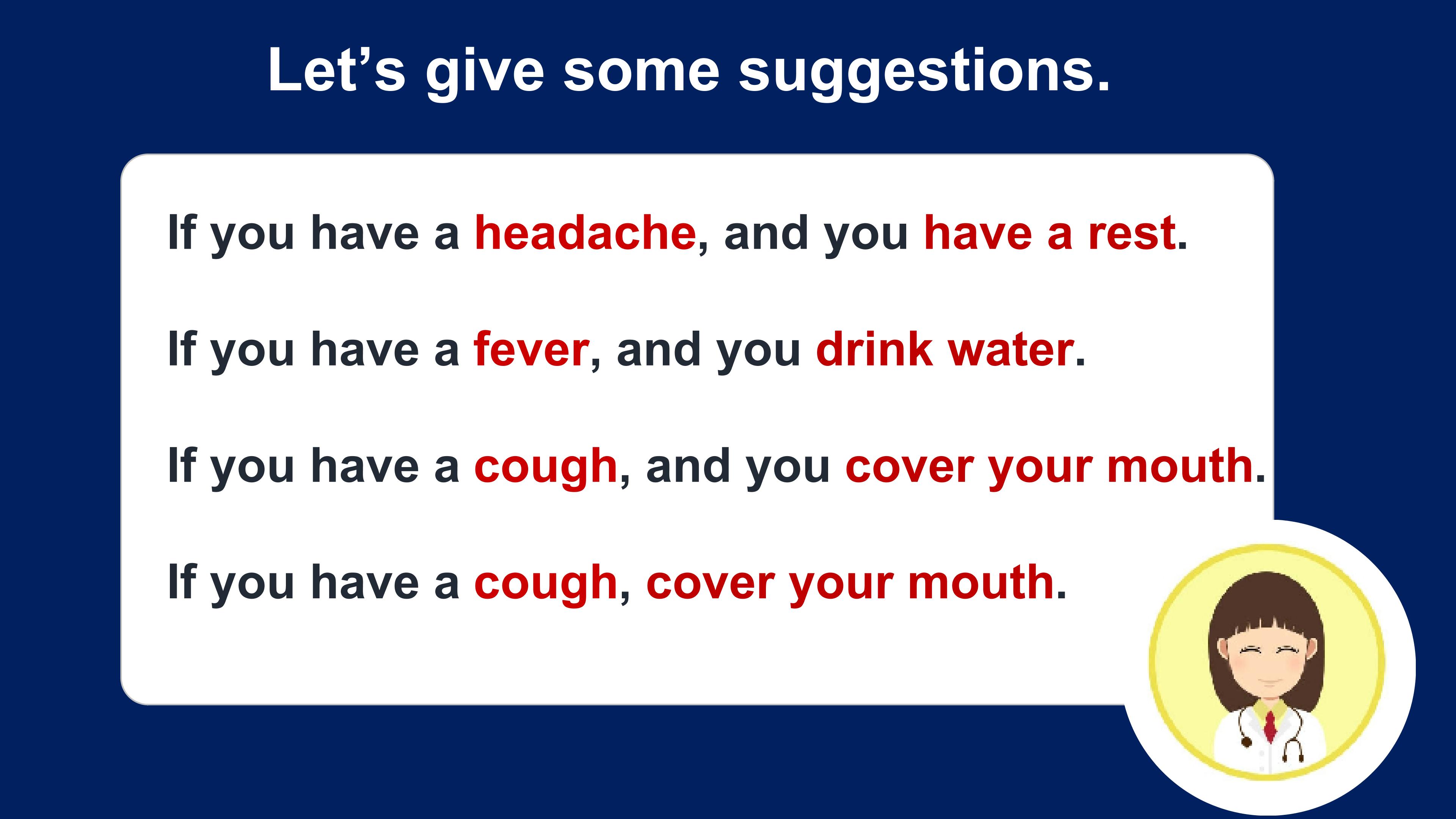 Let’s give some suggestions.

If you have a headache, and you have a rest.

If you have a fever, and you drink water.

If you have a cough, and you cover your mouth.

If you have a cough, cover your mouth.